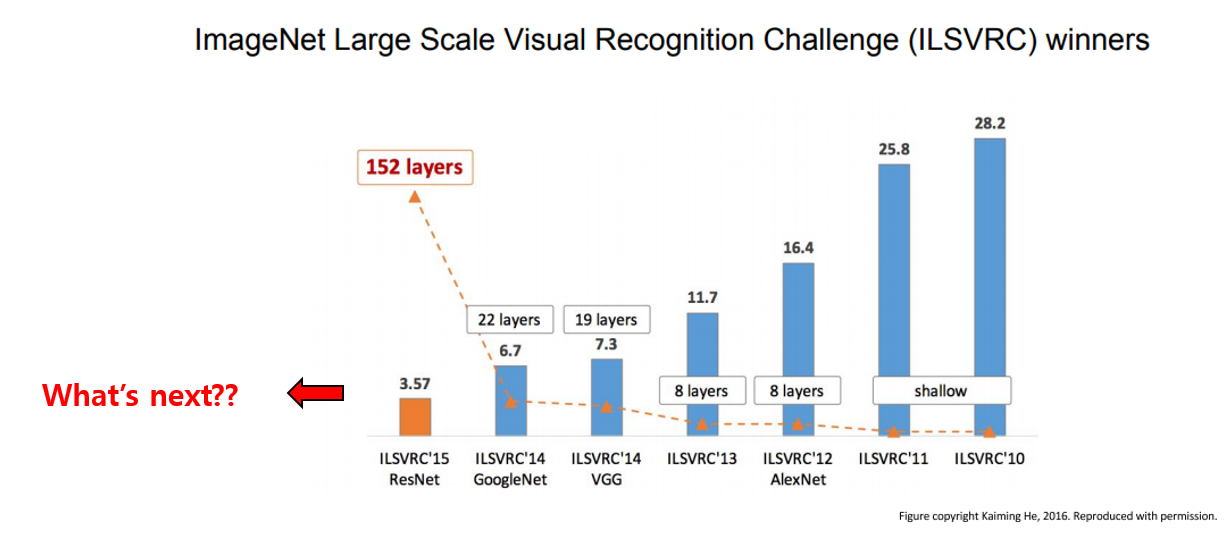 ImageNet Large Scale Visual Recognition Challenge (ILSVRC) winners

152 layers

22 layers

19 layers

8 layers

8 layers

shallow

3.57

6.7

7.3

11.7

16.4

25.8

28.2

What's next??

ILSVRC'15 ResNet

ILSVRC'14 GoogleNet

ILSVRC'14 VGG

ILSVRC'13

ILSVRC'12 AlexNet

ILSVRC'11

ILSVRC'10

Figure copyright Kaiming He, 2016. Reproduced with permission.